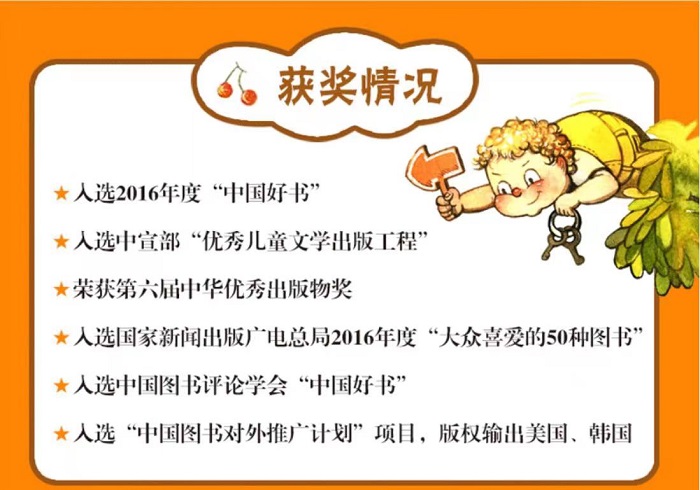 获奖情况

★ 入选2016年度“中国好书”

★ 入选中宣部“优秀儿童文学出版工程”

★ 荣获第六届中华优秀出版物奖

★ 入选国家新闻出版广电总局2016年度“大众喜爱的50种图书”

★ 入选中国图书评论学会“中国好书”

★ 入选“中国图书对外推广计划”项目，版权输出美国、韩国